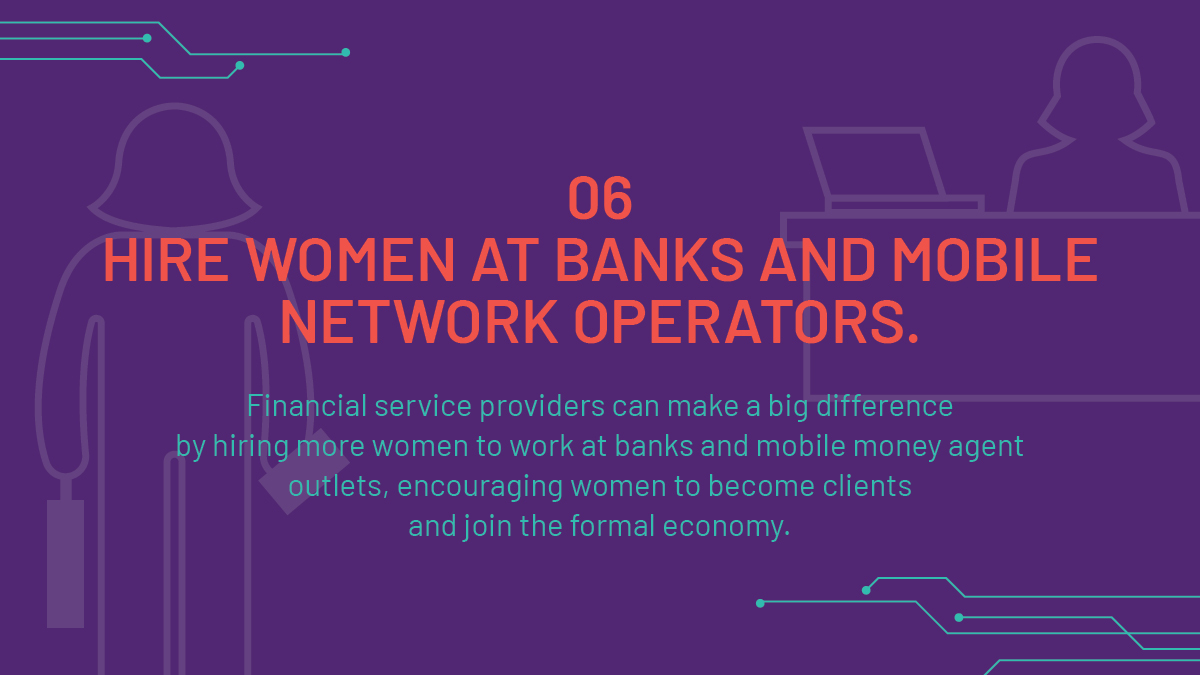 06
HIRE WOMEN AT BANKS AND MOBILE NETWORK OPERATORS.

Financial service providers can make a big difference by hiring more women to work at banks and mobile money agent outlets, encouraging women to become clients and join the formal economy.